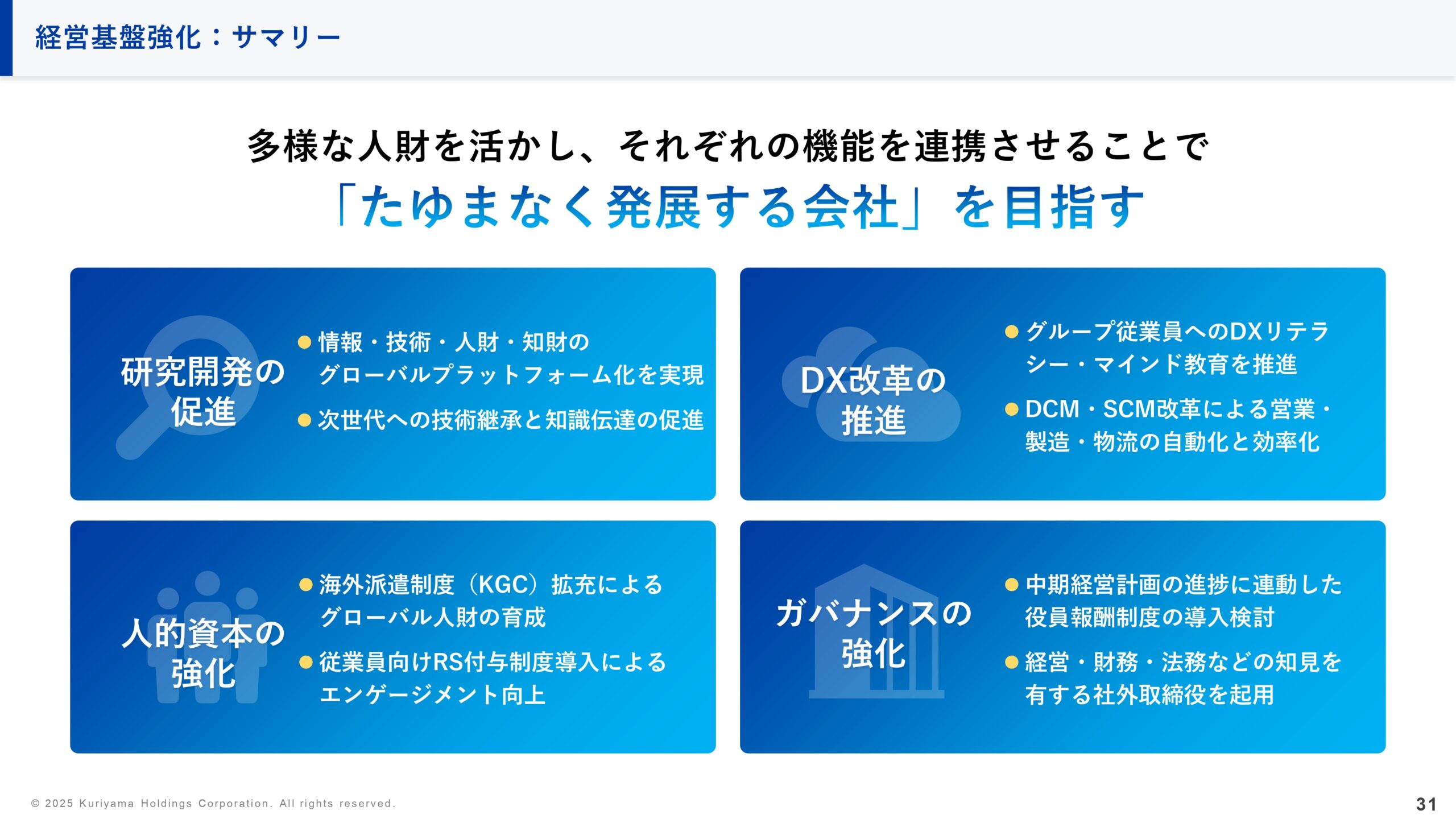 経営基盤強化：サマリー

多様な人財を活かし、それぞれの機能を連携させることで
「たゆまなく発展する会社」を目指す

研究開発の促進

● 情報・技術・人財・知財のグローバルプラットフォーム化を実現
● 次世代への技術継承と知識伝達の促進

DX改革の推進

● グループ従業員へのDXリテラシー・マインド教育を推進
● DCM・SCM改革による営業・製造・物流の自動化と効率化

人的資本の強化

● 海外派遣制度（KGC）拡充によるグローバル人財の育成
● 従業員向けRS付与制度導入によるエンゲージメント向上

ガバナンスの強化

● 中期経営計画の進捗に連動した役員報酬制度の導入検討
● 経営・財務・法務などの知見を有する社外取締役を起用

© 2025 Kuriyama Holdings Corporation. All rights reserved.

31